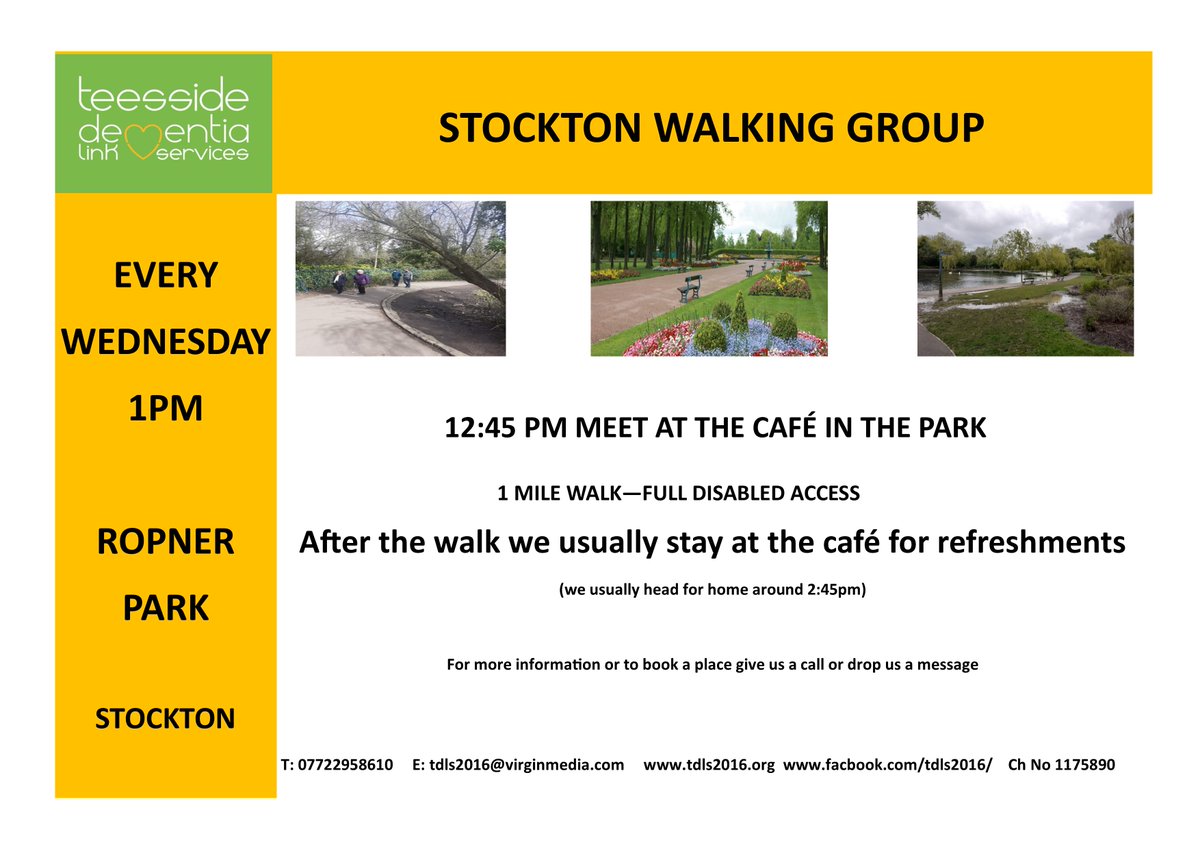 teesside dementia link services

STOCKTON WALKING GROUP

EVERY WEDNESDAY 1PM

ROPNER PARK

STOCKTON

12:45 PM MEET AT THE CAFÉ IN THE PARK

1 MILE WALK—FULL DISABLED ACCESS

After the walk we usually stay at the café for refreshments

(we usually head for home around 2:45pm)

For more information or to book a place give us a call or drop us a message

T: 07722958610 E: tdls2016@virginmedia.com www.tdls2016.org www.facbook.com/tdls2016/ Ch No 1175890